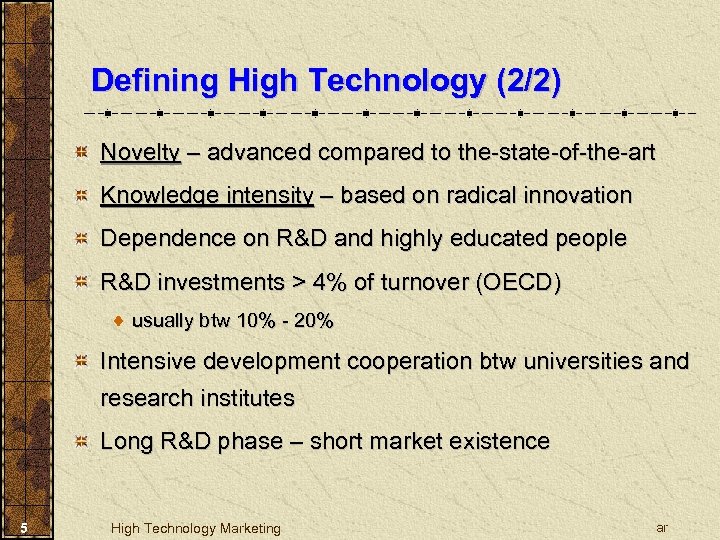 Defining High Technology (2/2)

Novelty – advanced compared to the-state-of-the-art

Knowledge intensity – based on radical innovation

Dependence on R&D and highly educated people

R&D investments > 4% of turnover (OECD)

usually btw 10% - 20%

Intensive development cooperation btw universities and research institutes

Long R&D phase – short market existence

5

High Technology Marketing

ar